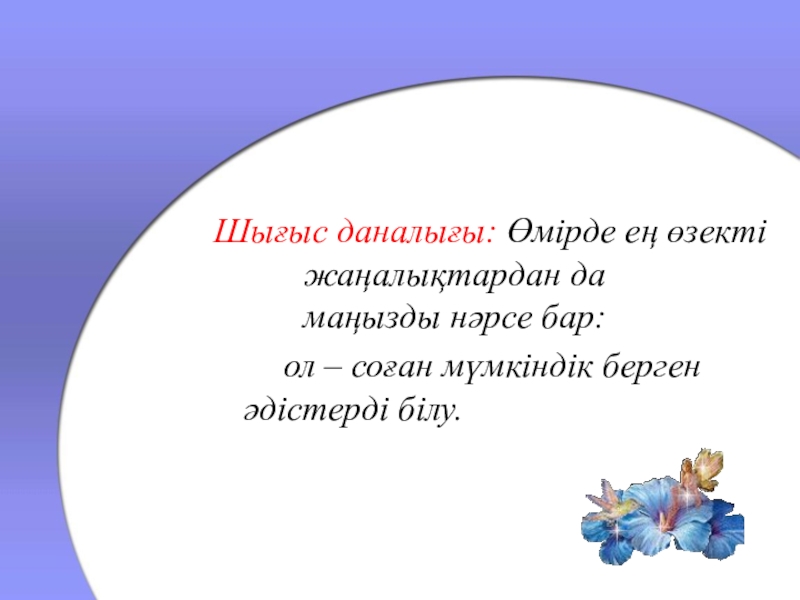 Шығыс даналығы: Өмірде ең өзекті жаңалықтардан да маңызды нәрсе бар:

ол – соған мүмкіндік берген әдістерді білу.